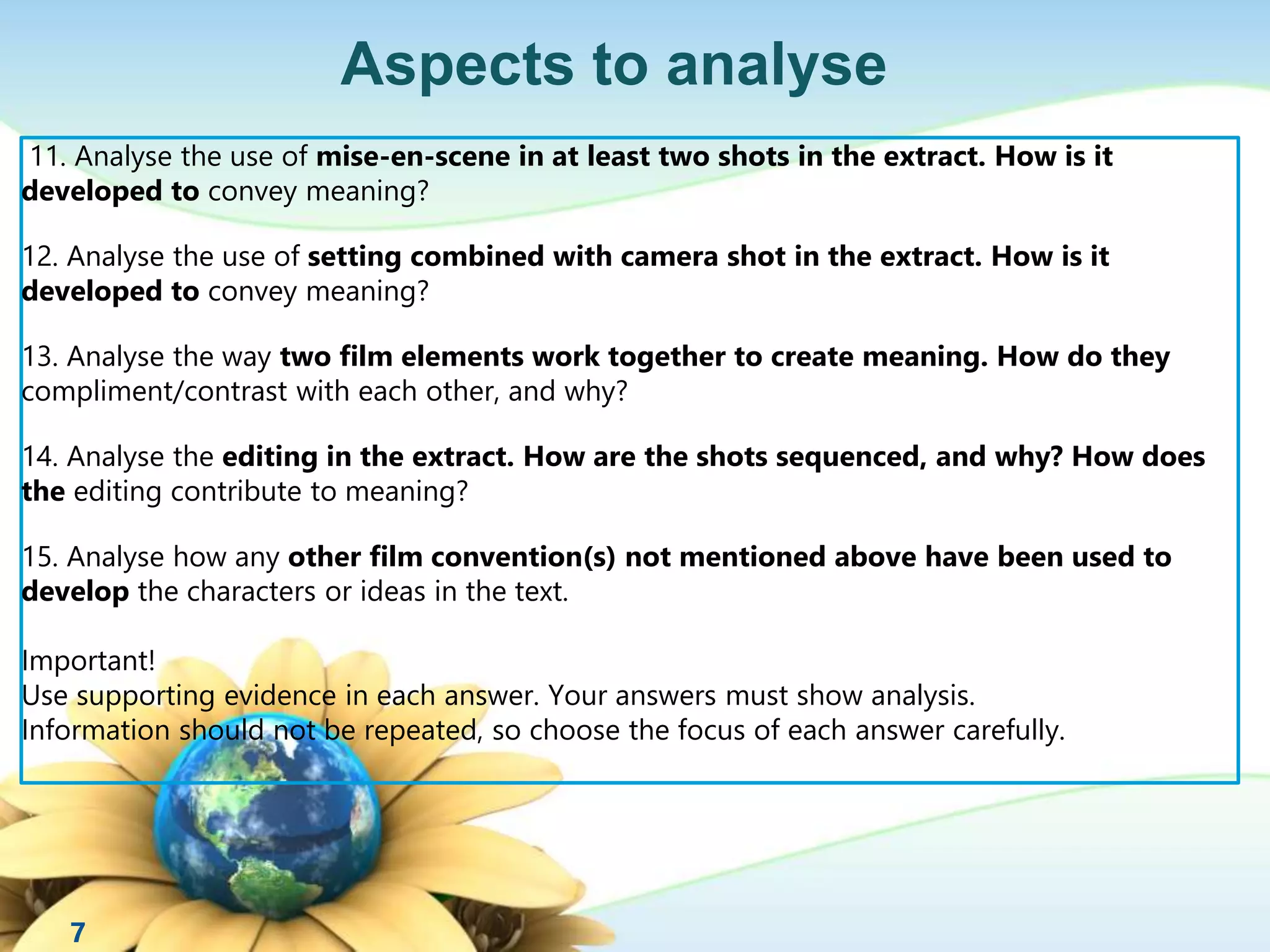 Aspects to analyse

11. Analyse the use of mise-en-scene in at least two shots in the extract. How is it developed to convey meaning?

12. Analyse the use of setting combined with camera shot in the extract. How is it developed to convey meaning?

13. Analyse the way two film elements work together to create meaning. How do they compliment/contrast with each other, and why?

14. Analyse the editing in the extract. How are the shots sequenced, and why? How does the editing contribute to meaning?

15. Analyse how any other film convention(s) not mentioned above have been used to develop the characters or ideas in the text.

Important!
Use supporting evidence in each answer. Your answers must show analysis.
Information should not be repeated, so choose the focus of each answer carefully.

7